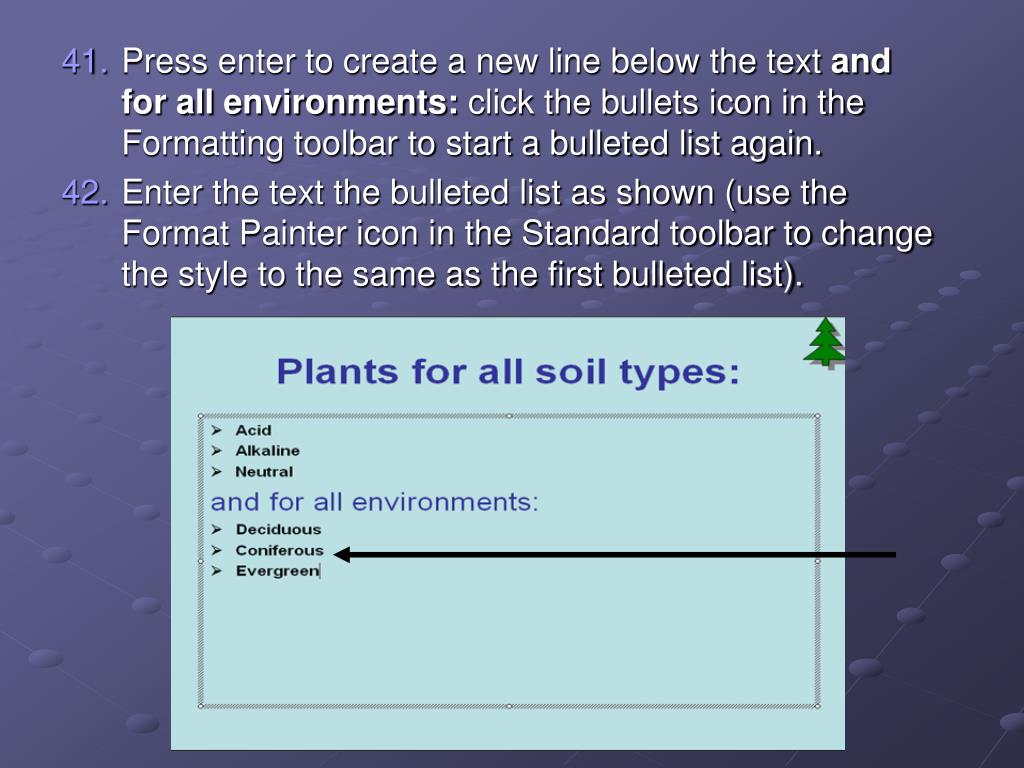 41. Press enter to create a new line below the text **and for all environments:** click the bullets icon in the Formatting toolbar to start a bulleted list again.

42. Enter the text the bulleted list as shown (use the Format Painter icon in the Standard toolbar to change the style to the same as the first bulleted list).

Plants for all soil types:

➢ Acid
➢ Alkaline
➢ Neutral

and for all environments:

➢ Deciduous
➢ Coniferous
➢ Evergreen